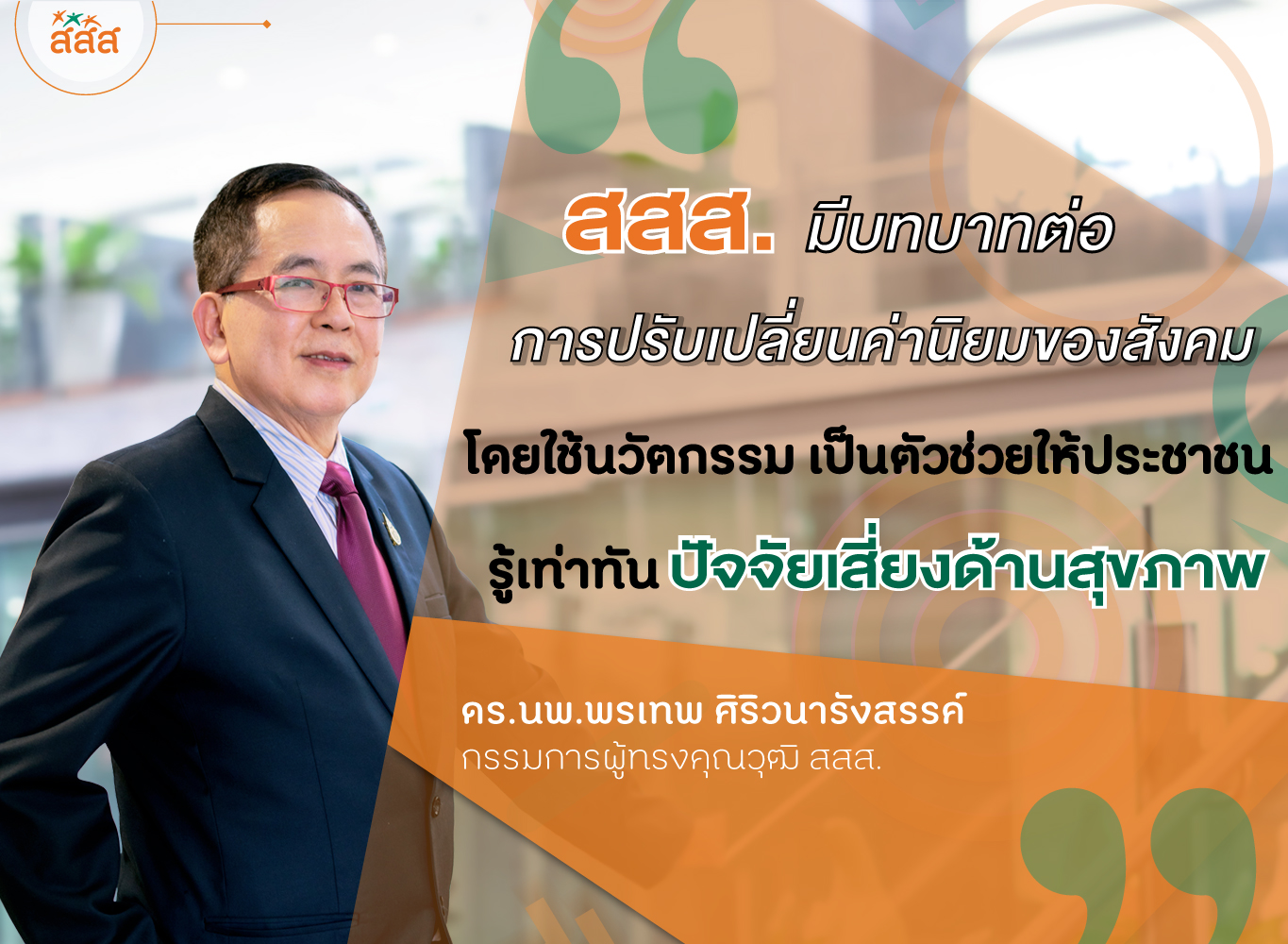 สสส

สสส. มีบทบาทต่อ
การปรับเปลี่ยนค่านิยมของสังคม
โดยใช้นวัตกรรม เป็นตัวช่วยให้ประชาชน
รู้เท่าทัน ปัจจัยเสี่ยงด้านสุขภาพ

ดร.นพ.พรเทพ ศิริวนารังสรรค์
กรรมการผู้ทรงคุณวุฒิ สสส.